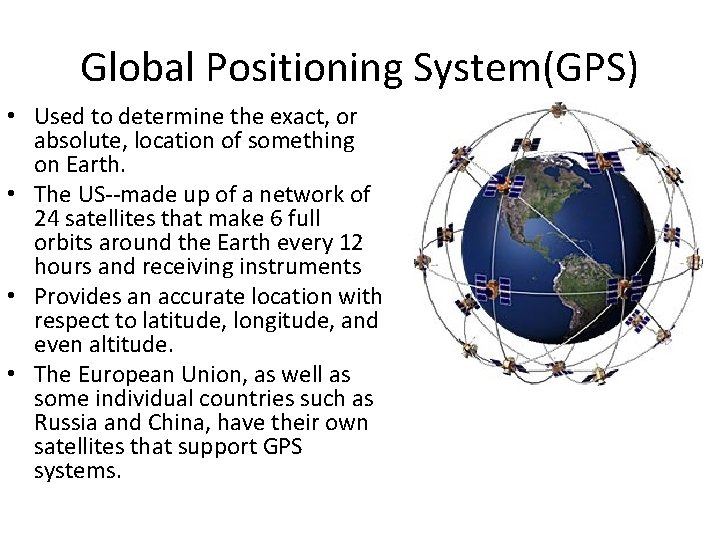 Global Positioning System(GPS)

• Used to determine the exact, or absolute, location of something on Earth.
• The US--made up of a network of 24 satellites that make 6 full orbits around the Earth every 12 hours and receiving instruments
• Provides an accurate location with respect to latitude, longitude, and even altitude.
• The European Union, as well as some individual countries such as Russia and China, have their own satellites that support GPS systems.